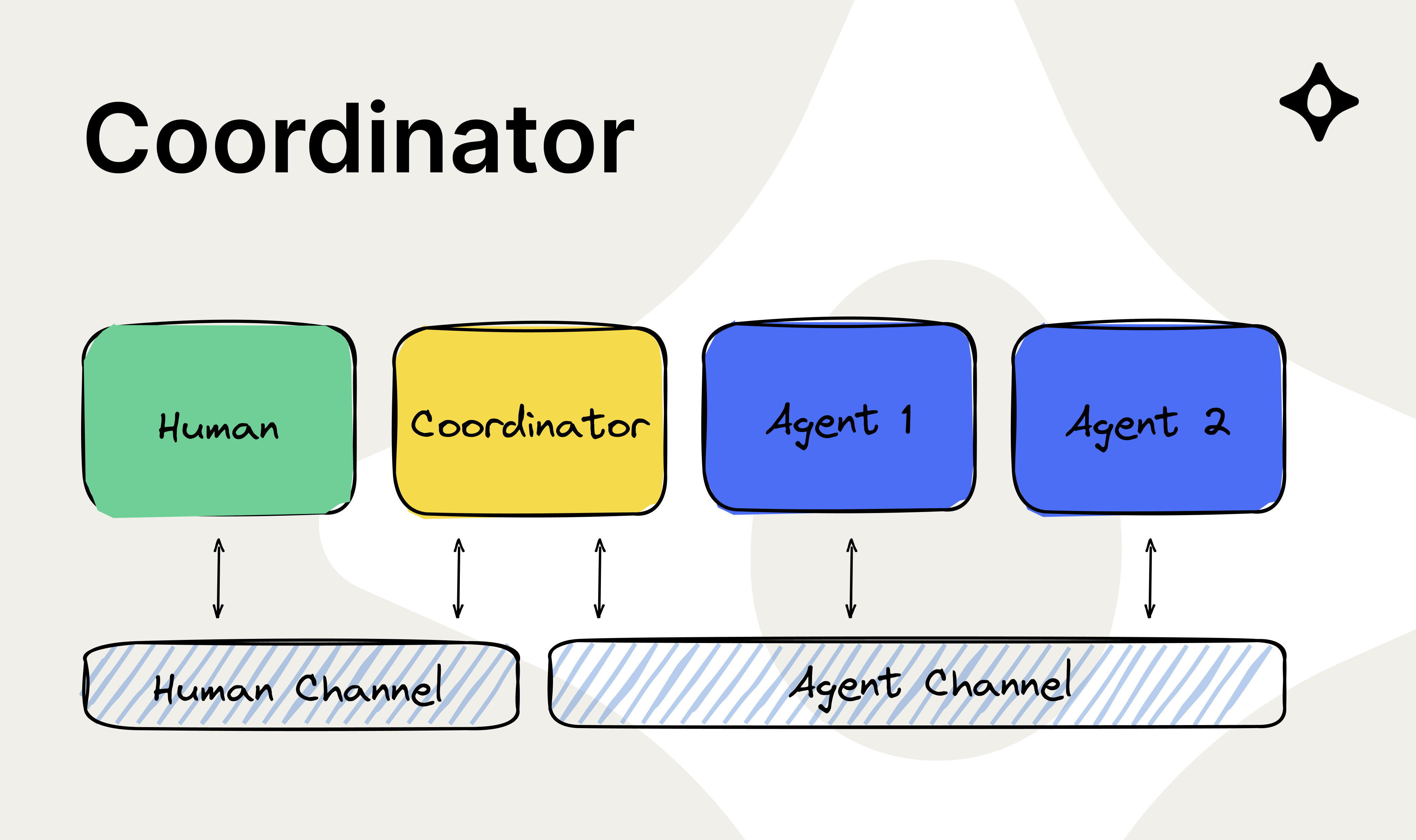 Coordinator

Human

Coordinator

Agent 1

Agent 2

Human Channel

Agent Channel